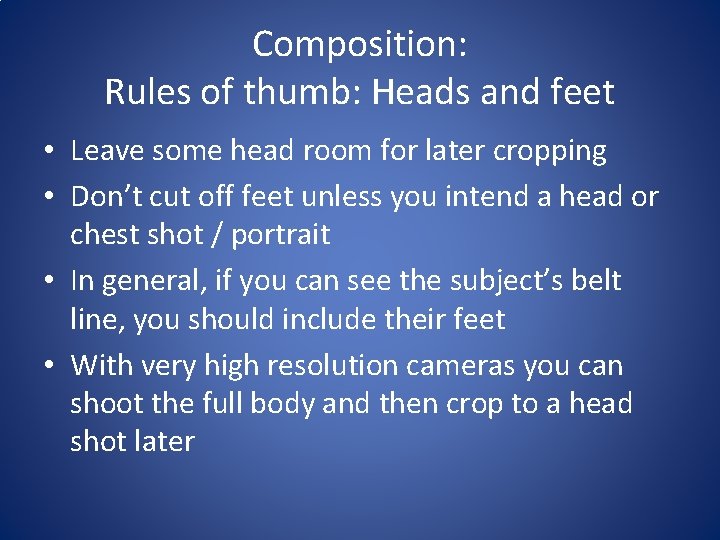 Composition:
Rules of thumb: Heads and feet

• Leave some head room for later cropping
• Don’t cut off feet unless you intend a head or chest shot / portrait
• In general, if you can see the subject’s belt line, you should include their feet
• With very high resolution cameras you can shoot the full body and then crop to a head shot later